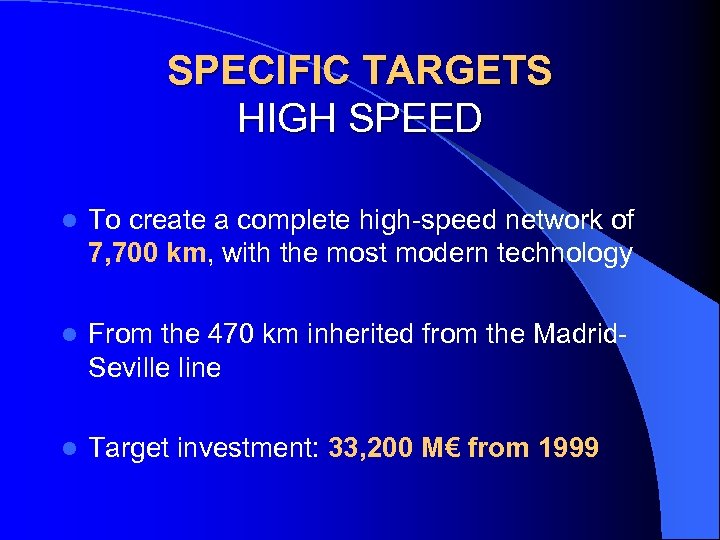 SPECIFIC TARGETS
HIGH SPEED

- To create a complete high-speed network of 7,700 km, with the most modern technology

- From the 470 km inherited from the Madrid-Seville line

- Target investment: 33,200 M€ from 1999